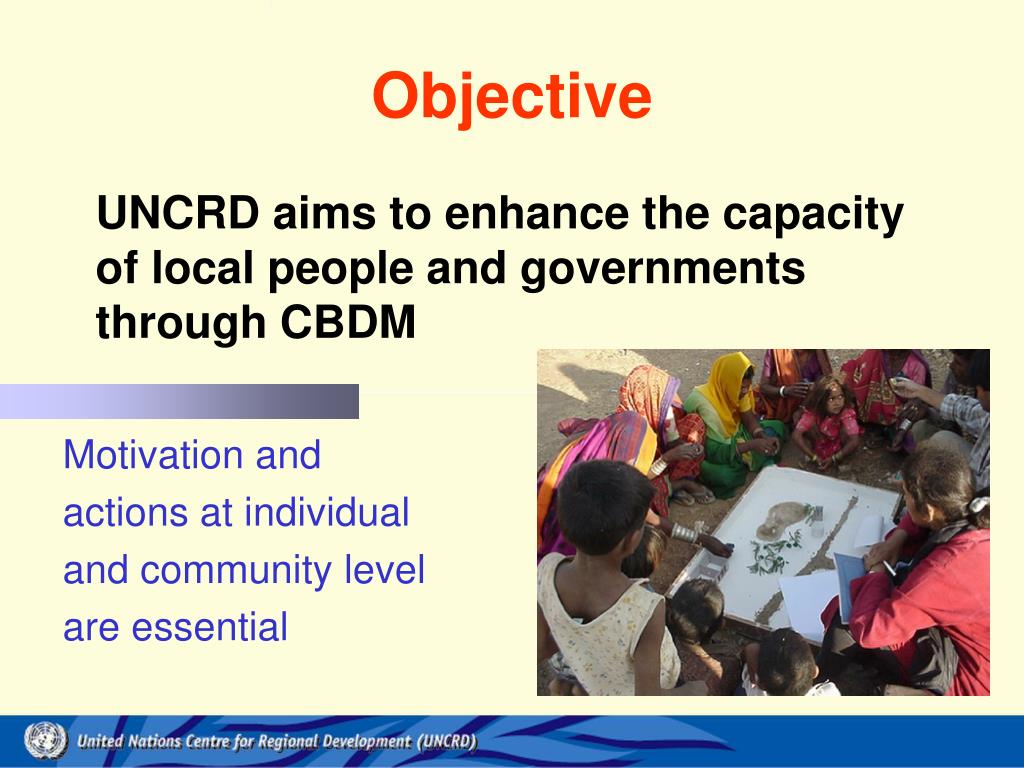 Objective

UNCRD aims to enhance the capacity of local people and governments through CBDM

Motivation and actions at individual and community level are essential

United Nations Centre for Regional Development (UNCRD)